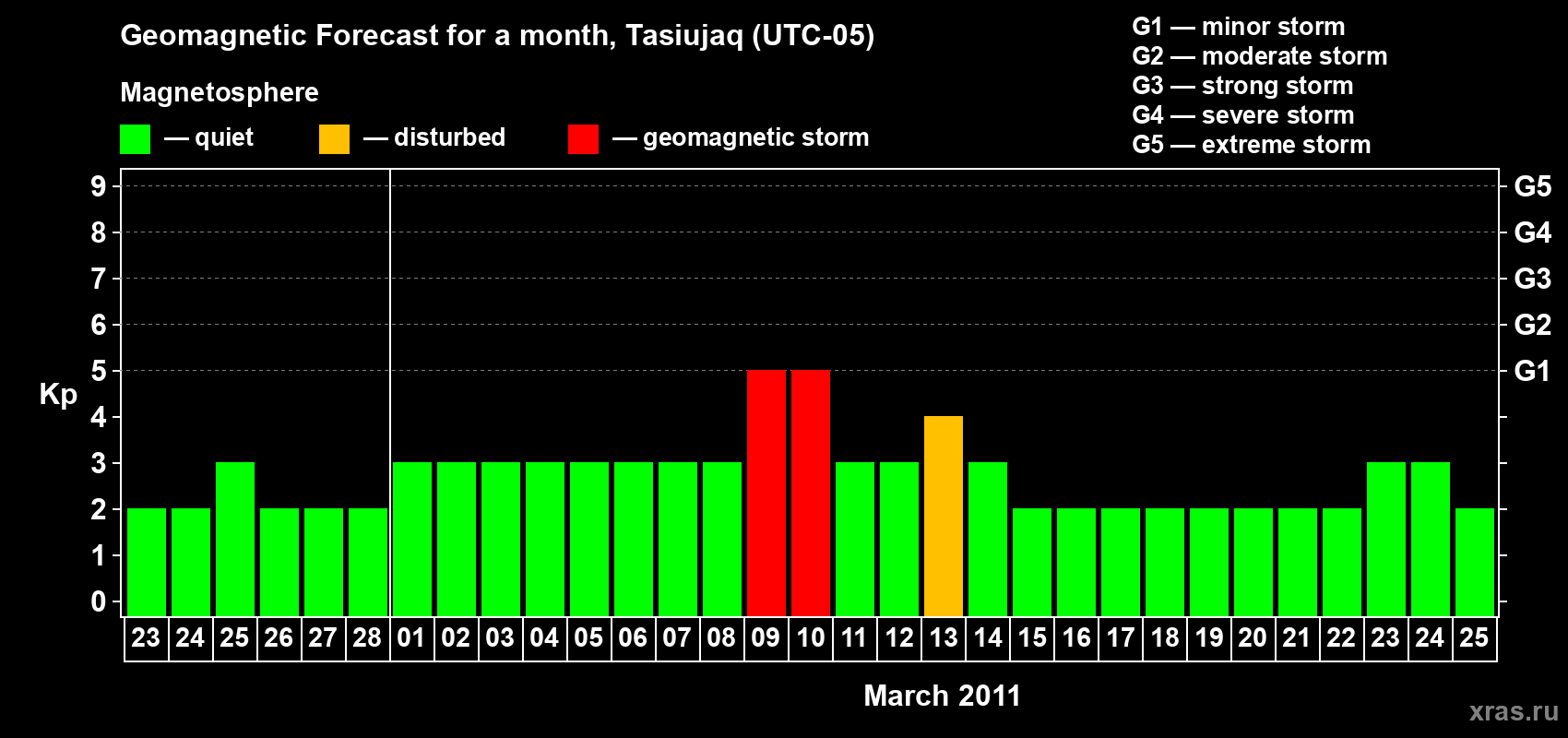 Geomagnetic Forecast for a month, Tasiujaq (UTC-05)

Magnetosphere

— quiet — disturbed — geomagnetic storm

G1 — minor storm
G2 — moderate storm
G3 — strong storm
G4 — severe storm
G5 — extreme storm

Kp

9 8 7 6 5 4 3 2 1 0

G5 G4 G3 G2 G1

23 24 25 26 27 28 01 02 03 04 05 06 07 08 09 10 11 12 13 14 15 16 17 18 19 20 21 22 23 24 25

March 2011

xras.ru